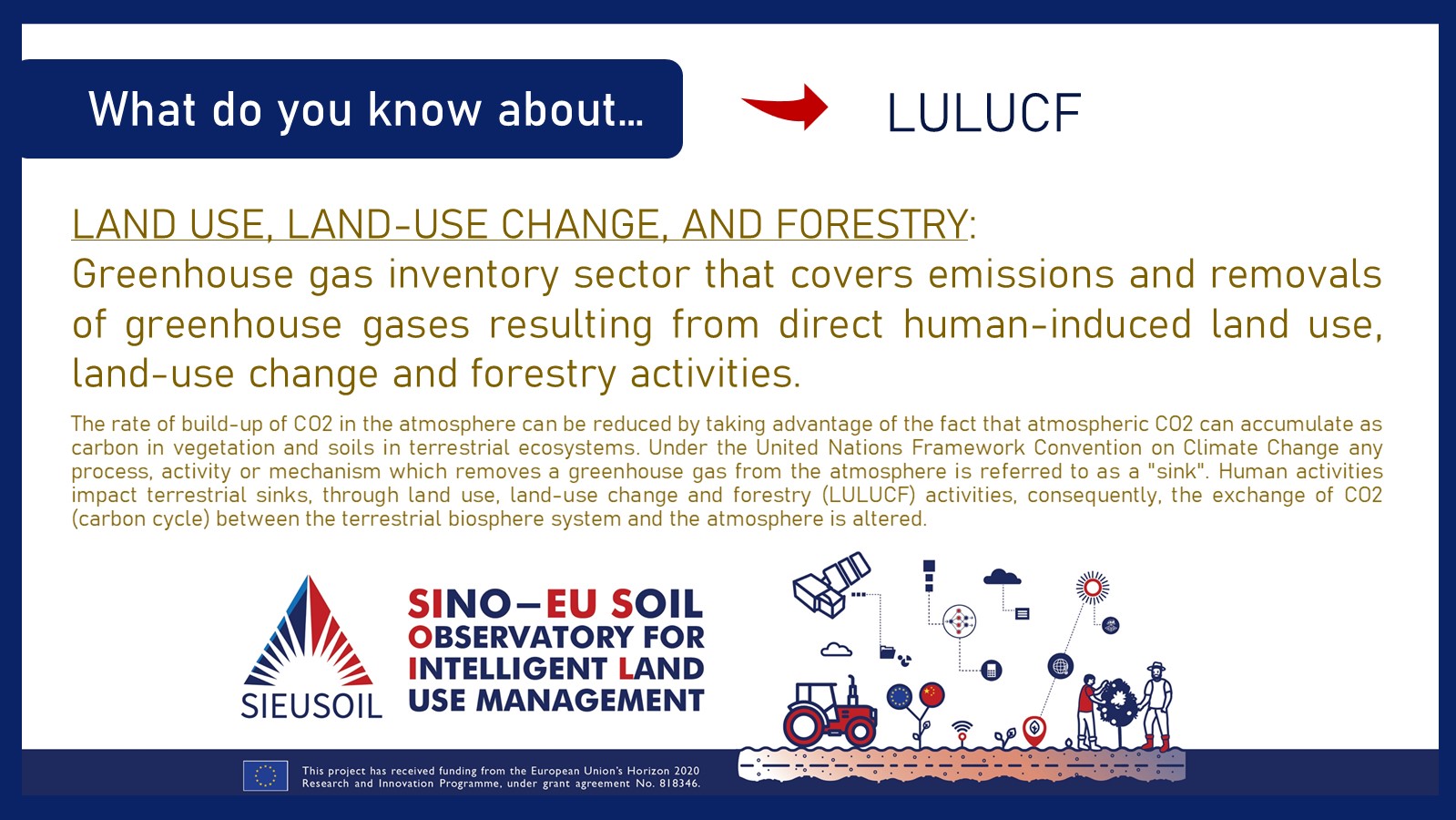 What do you know about…

LULUCF

LAND USE, LAND-USE CHANGE, AND FORESTRY:
Greenhouse gas inventory sector that covers emissions and removals of greenhouse gases resulting from direct human-induced land use, land-use change and forestry activities.

The rate of build-up of CO2 in the atmosphere can be reduced by taking advantage of the fact that atmospheric CO2 can accumulate as carbon in vegetation and soils in terrestrial ecosystems. Under the United Nations Framework Convention on Climate Change any process, activity or mechanism which removes a greenhouse gas from the atmosphere is referred to as a "sink". Human activities impact terrestrial sinks, through land use, land-use change and forestry (LULUCF) activities, consequently, the exchange of CO2 (carbon cycle) between the terrestrial biosphere system and the atmosphere is altered.

SIEUSOIL

SINO–EU SOIL OBSERVATORY FOR INTELLIGENT LAND USE MANAGEMENT

This project has received funding from the European Union's Horizon 2020 Research and Innovation Programme, under grant agreement No. 818346.